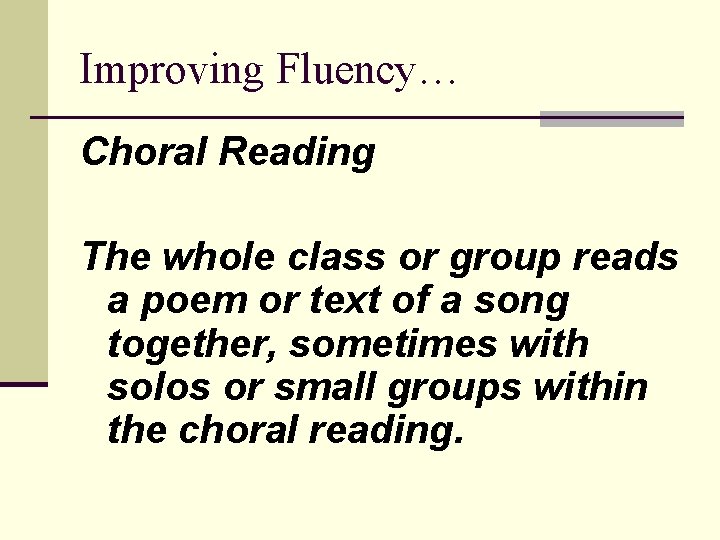 Improving Fluency…

Choral Reading

The whole class or group reads a poem or text of a song together, sometimes with solos or small groups within the choral reading.